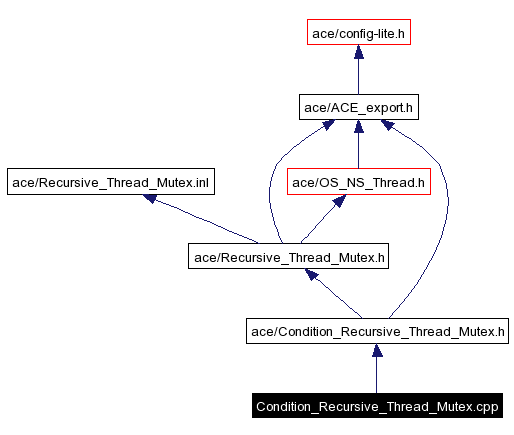 ace/config-lite.h

ace/ACE_export.h

ace/Recursive_Thread_Mutex.inl

ace/OS_NS_Thread.h

ace/Recursive_Thread_Mutex.h

ace/Condition_Recursive_Thread_Mutex.h

Condition_Recursive_Thread_Mutex.cpp